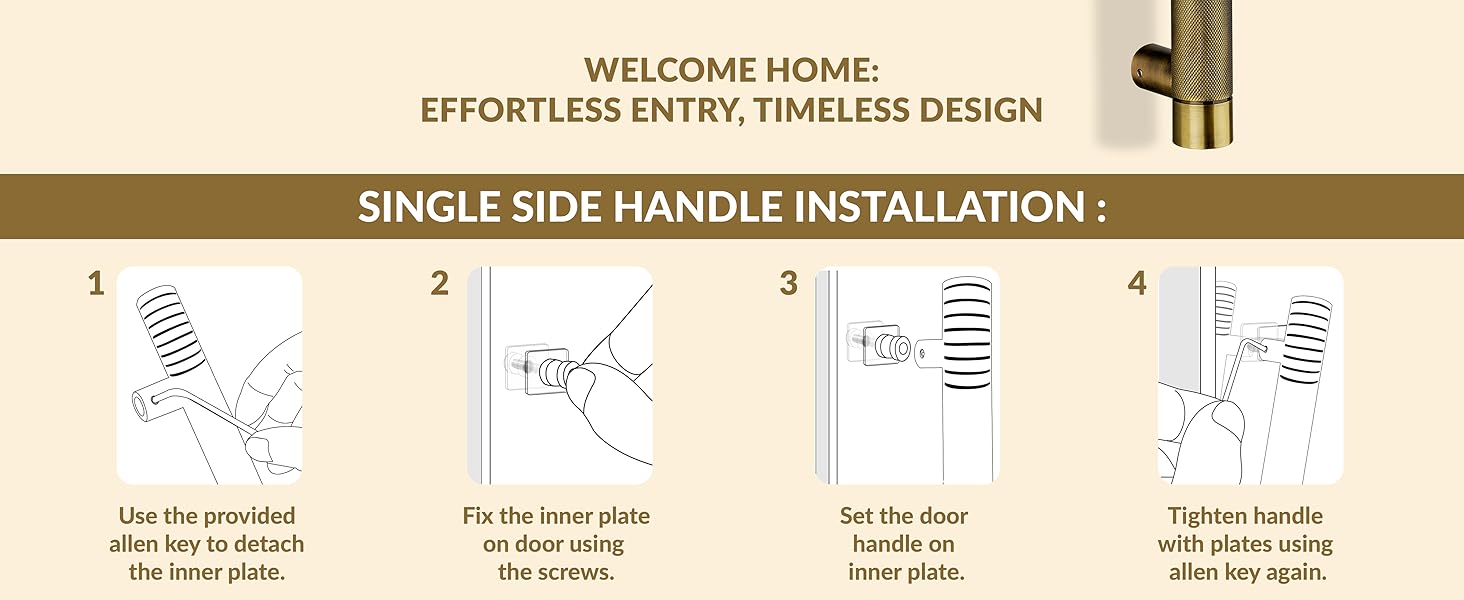 WELCOME HOME:
EFFORTLESS ENTRY, TIMELESS DESIGN

SINGLE SIDE HANDLE INSTALLATION :

1

Use the provided allen key to detach the inner plate.

2

Fix the inner plate on door using the screws.

3

Set the door handle on inner plate.

4

Tighten handle with plates using allen key again.